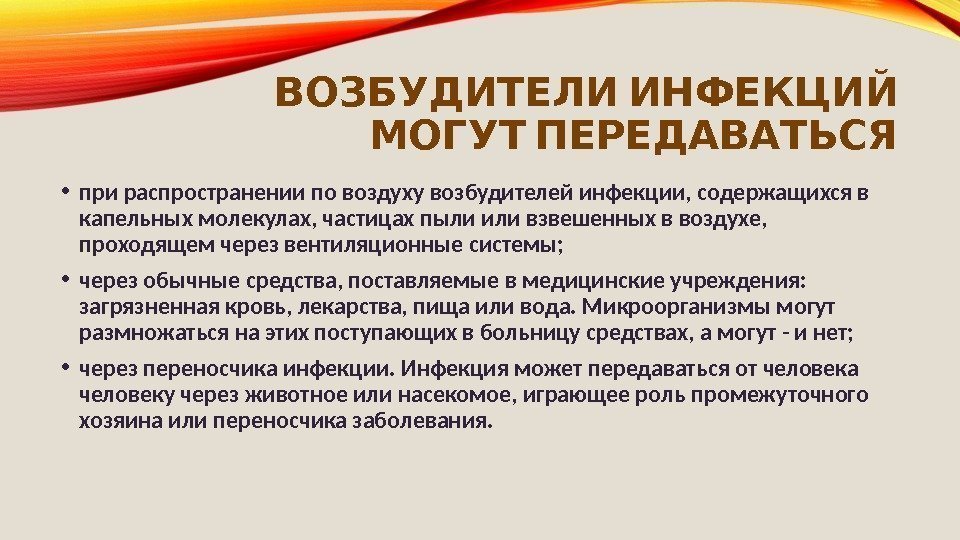 ВОЗБУДИТЕЛИ ИНФЕКЦИЙ МОГУТ ПЕРЕДАВАТЬСЯ

• при распространении по воздуху возбудителей инфекции, содержащихся в капельных молекулах, частицах пыли или взвешенных в воздухе, проходящем через вентиляционные системы;

• через обычные средства, поставляемые в медицинские учреждения: загрязненная кровь, лекарства, пища или вода. Микроорганизмы могут размножаться на этих поступающих в больницу средствах, а могут - и нет;

• через переносчика инфекции. Инфекция может передаваться от человека человеку через животное или насекомое, играющее роль промежуточного хозяина или переносчика заболевания.